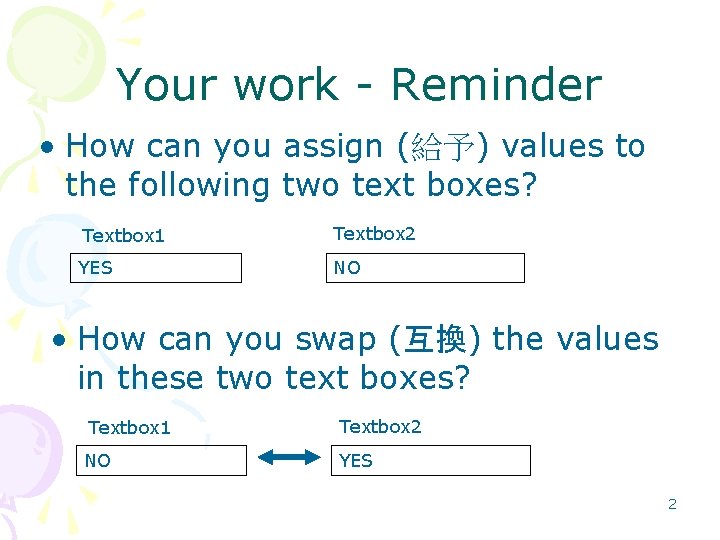 Your work - Reminder

• How can you assign (給予) values to the following two text boxes?

Textbox1

YES

Textbox2

NO

• How can you swap (互換) the values in these two text boxes?

Textbox1

NO

Textbox2

YES

2